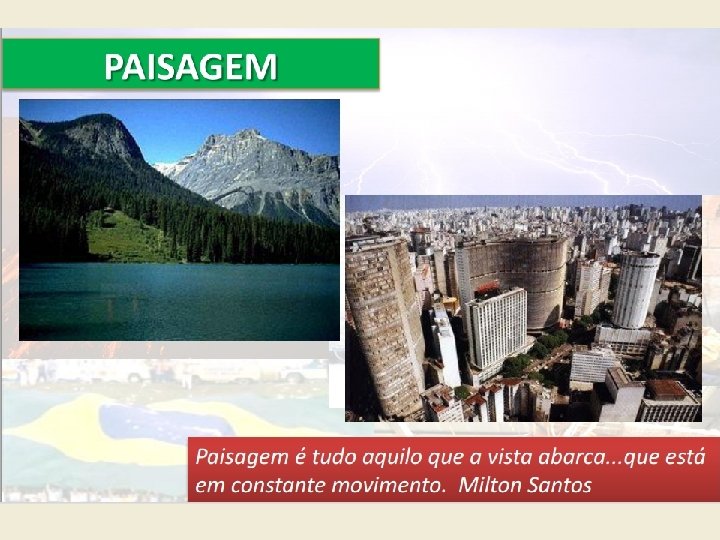 PAISAGEM

Paisagem é tudo aquilo que a vista abarca...que está em constante movimento. Milton Santos